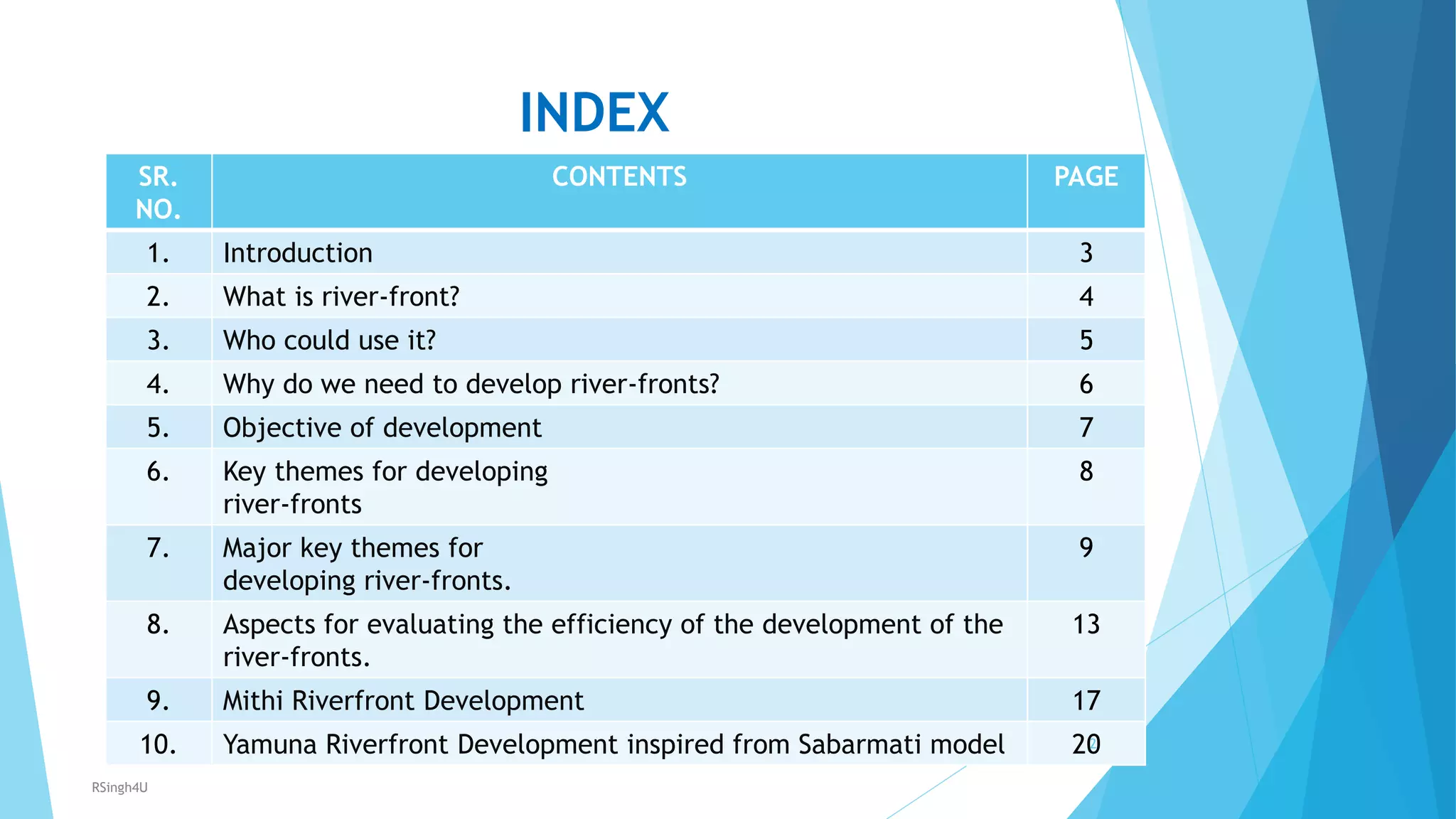 INDEX

| SR. NO. | CONTENTS | PAGE |
|---|---|---|
| 1. | Introduction | 3 |
| 2. | What is river-front? | 4 |
| 3. | Who could use it? | 5 |
| 4. | Why do we need to develop river-fronts? | 6 |
| 5. | Objective of development | 7 |
| 6. | Key themes for developing river-fronts | 8 |
| 7. | Major key themes for developing river-fronts. | 9 |
| 8. | Aspects for evaluating the efficiency of the development of the river-fronts. | 13 |
| 9. | Mithi Riverfront Development | 17 |
| 10. | Yamuna Riverfront Development inspired from Sabarmati model | 20 |

RSingh4U